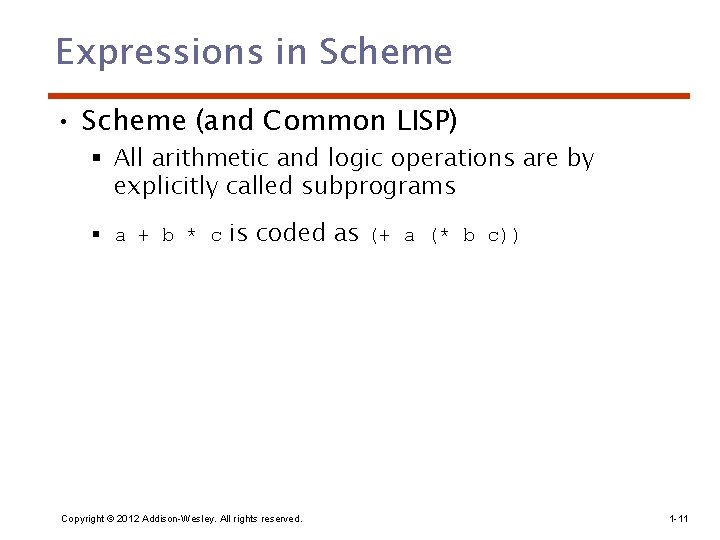 Expressions in Scheme

• Scheme (and Common LISP)

▪ All arithmetic and logic operations are by explicitly called subprograms

▪ a + b * c is coded as (+ a (* b c))

Copyright © 2012 Addison-Wesley. All rights reserved.

1-11